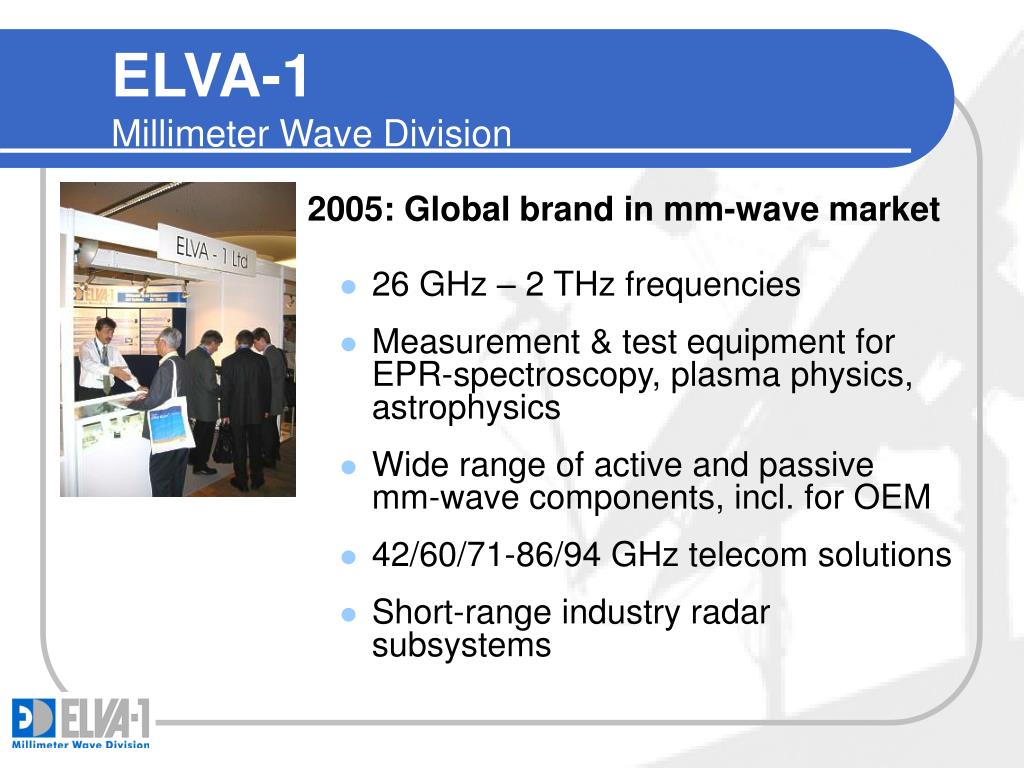 ELVA-1
Millimeter Wave Division

ELVA - 1 Ltd

2005: Global brand in mm-wave market

- 26 GHz – 2 THz frequencies
- Measurement & test equipment for EPR-spectroscopy, plasma physics, astrophysics
- Wide range of active and passive mm-wave components, incl. for OEM
- 42/60/71-86/94 GHz telecom solutions
- Short-range industry radar subsystems

ELVA-1
Millimeter Wave Division